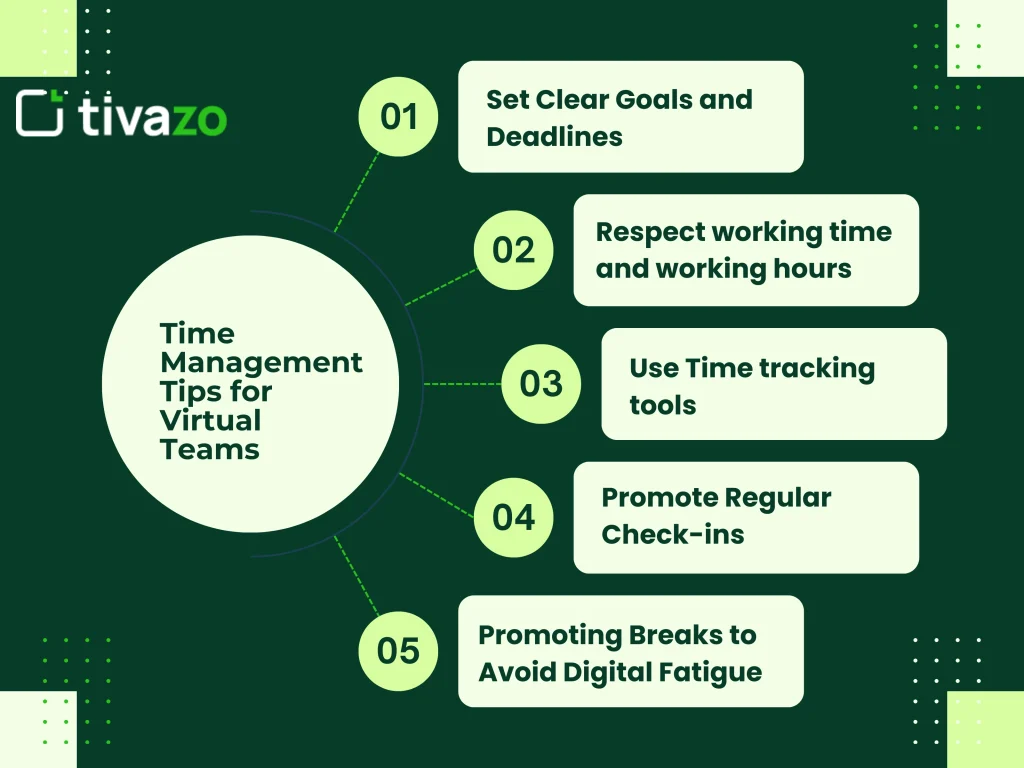 tivazo

Time Management Tips for Virtual Teams

01
Set Clear Goals and Deadlines

02
Respect working time and working hours

03
Use Time tracking tools

04
Promote Regular Check-ins

05
Promoting Breaks to Avoid Digital Fatigue